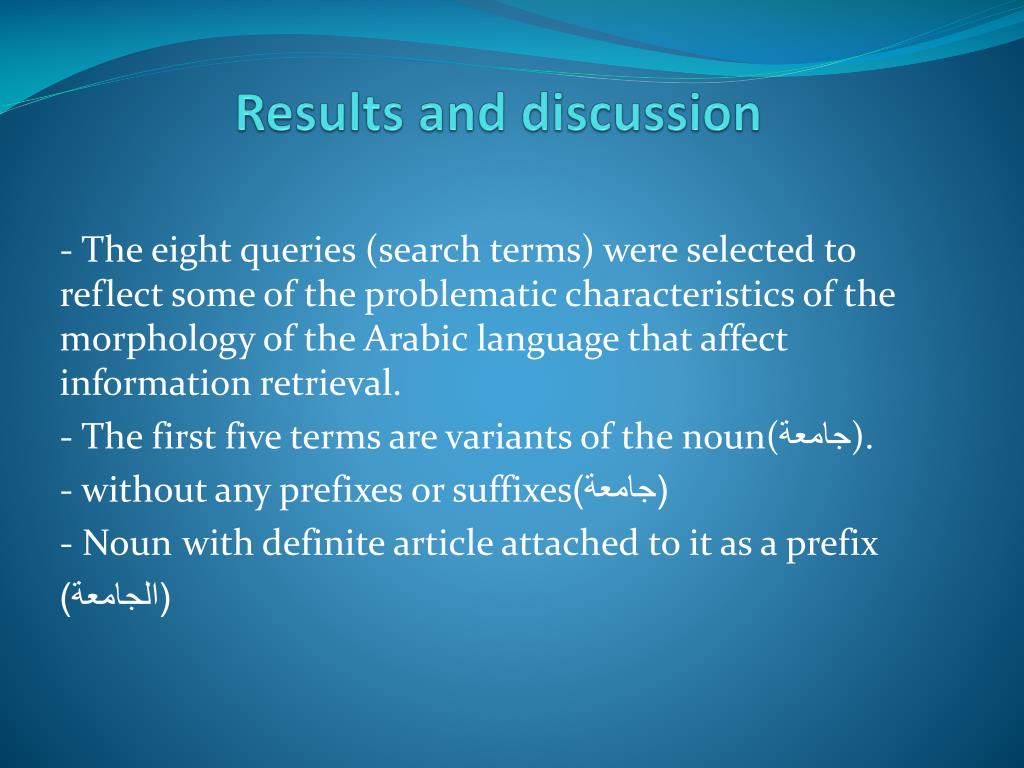 Results and discussion

- The eight queries (search terms) were selected to reflect some of the problematic characteristics of the morphology of the Arabic language that affect information retrieval.

- The first five terms are variants of the noun(جامعة).

- without any prefixes or suffixes(جامعة)

- Noun with definite article attached to it as a prefix (الجامعة)